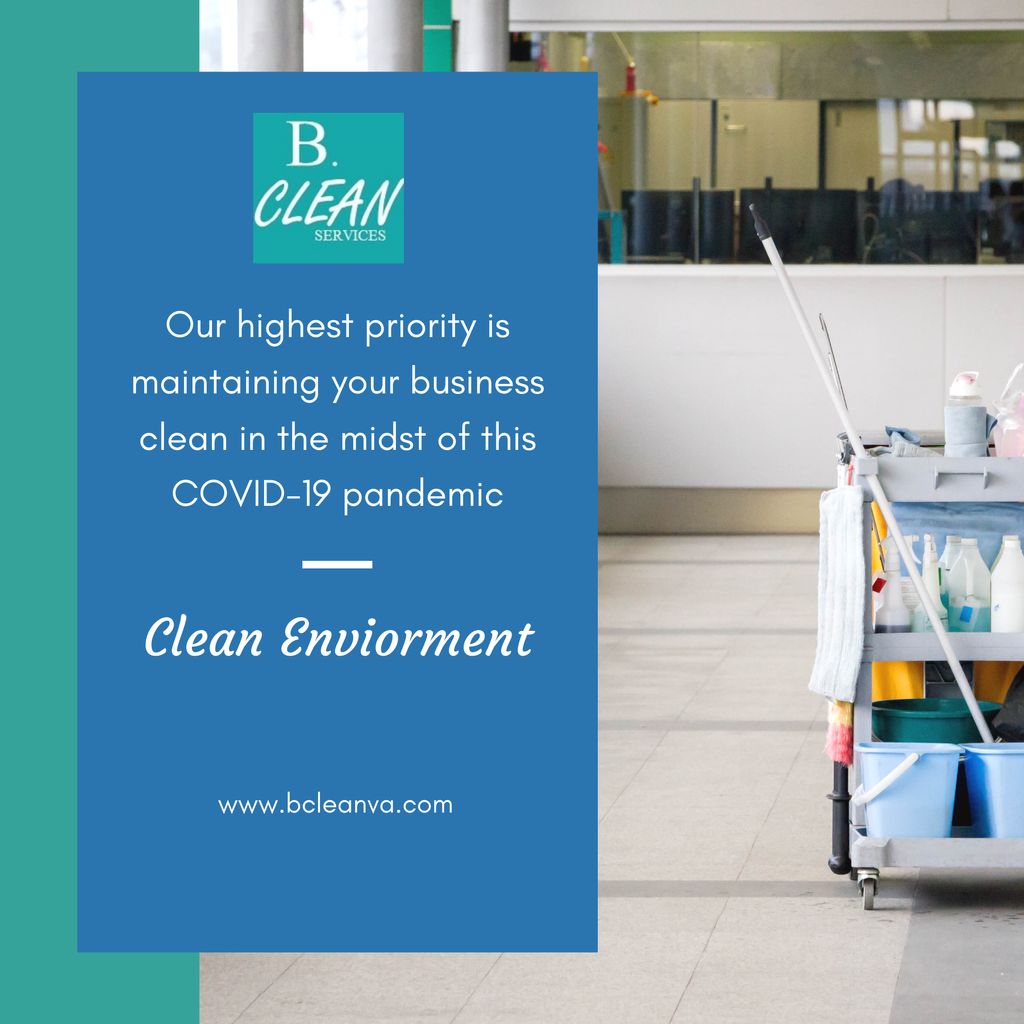 B.
CLEAN
SERVICES

Our highest priority is maintaining your business clean in the midst of this COVID-19 pandemic

Clean Enviorment

www.bcleanva.com